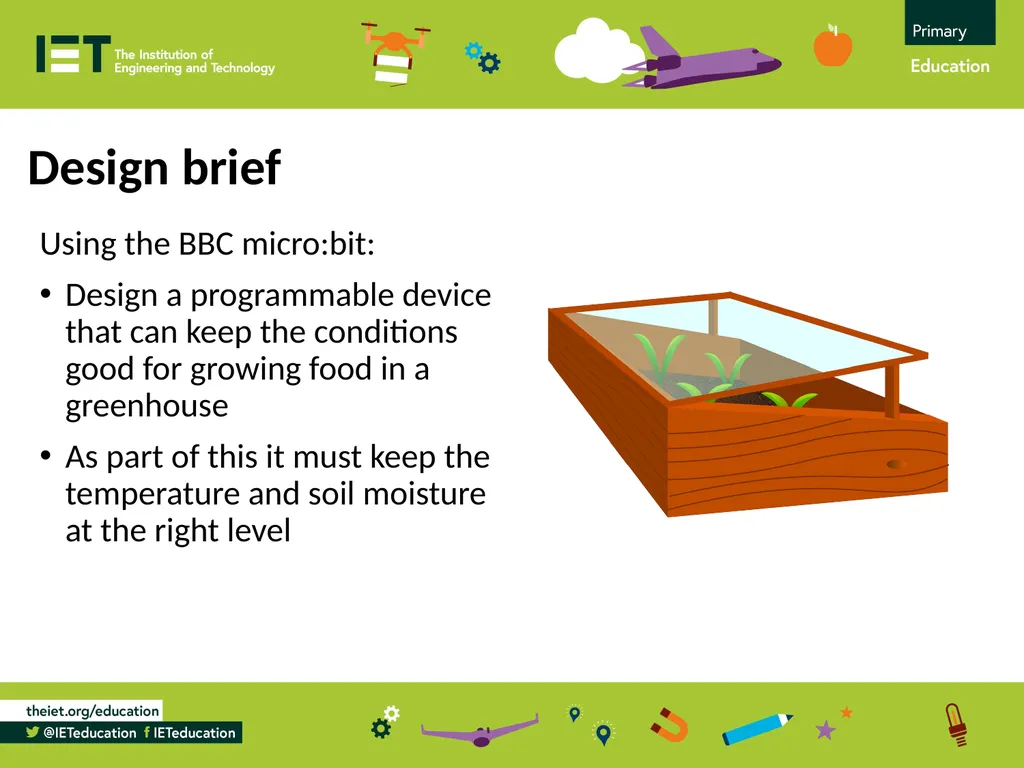 IET The Institution of Engineering and Technology

Primary
Education

Design brief

Using the BBC micro:bit:

• Design a programmable device that can keep the conditions good for growing food in a greenhouse

• As part of this it must keep the temperature and soil moisture at the right level

theiet.org/education
@IETeducation IETeducation